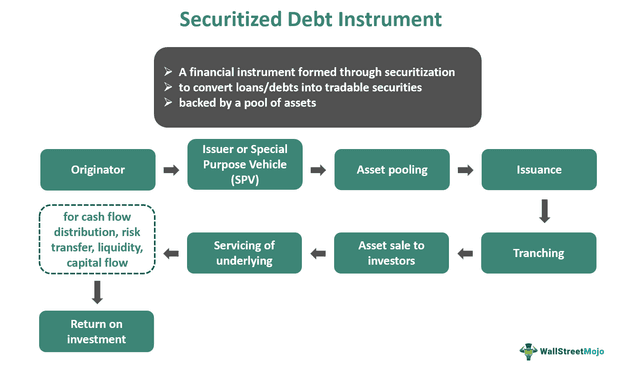 Securitized Debt Instrument

➢ A financial instrument formed through securitization
➢ to convert loans/debts into tradable securities
➢ backed by a pool of assets

Originator

Issuer or Special Purpose Vehicle (SPV)

Asset pooling

Issuance

Tranching

Asset sale to investors

Servicing of underlying

for cash flow distribution, risk transfer, liquidity, capital flow

Return on investment

WallStreetMojo